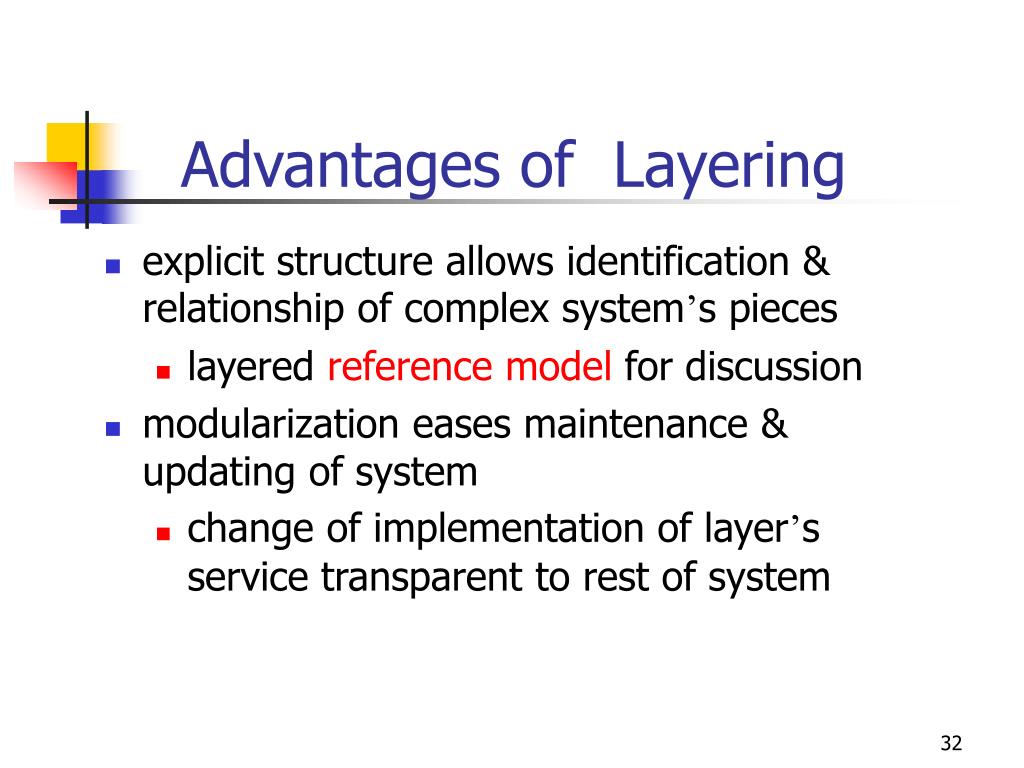 Advantages of Layering

- explicit structure allows identification & relationship of complex system’s pieces
  - layered reference model for discussion
- modularization eases maintenance & updating of system
  - change of implementation of layer’s service transparent to rest of system

32